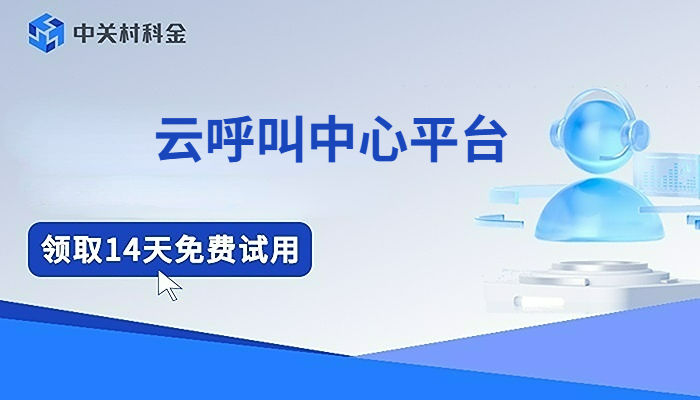 中关村科金

云呼叫中心平台

领取14天免费试用